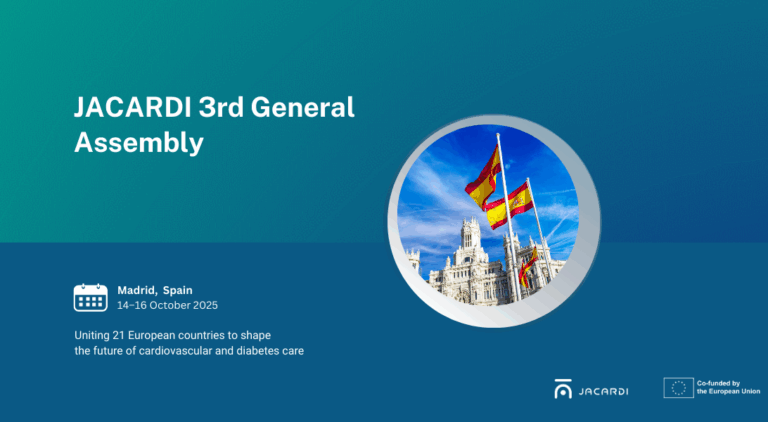 JACARDI 3rd General Assembly

Madrid, Spain
14–16 October 2025

Uniting 21 European countries to shape the future of cardiovascular and diabetes care

JACARDI

Co-funded by the European Union